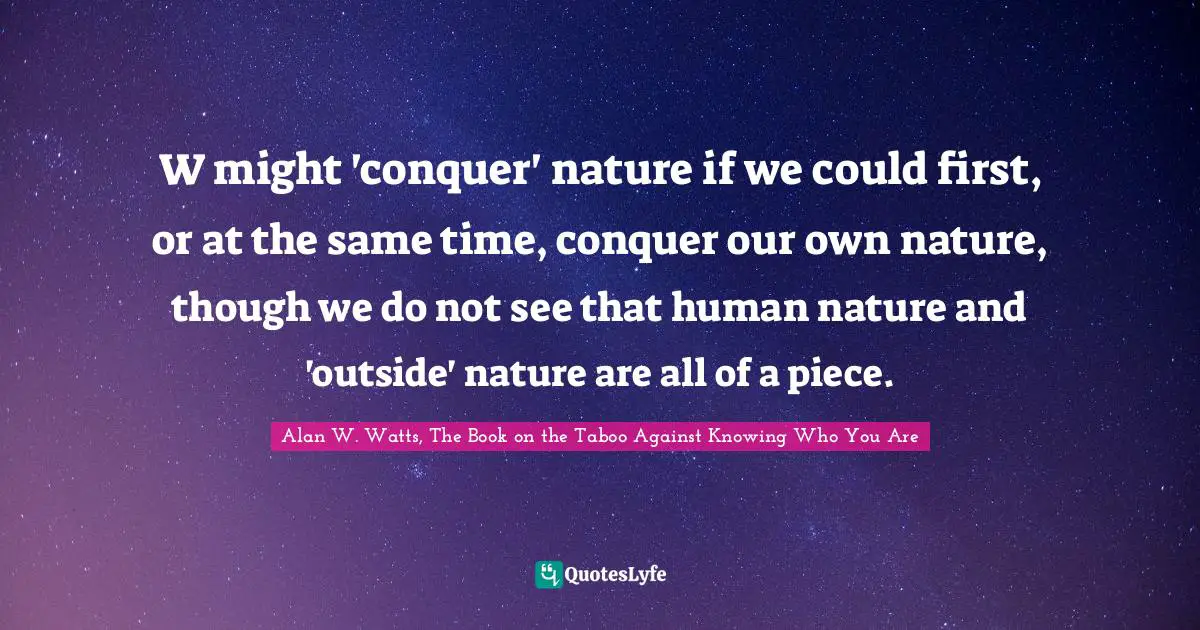 W might 'conquer' nature if we could first, or at the same time, conquer our own nature, though we do not see that human nature and 'outside' nature are all of a piece.

Alan W. Watts, The Book on the Taboo Against Knowing Who You Are

QuotesLyfe